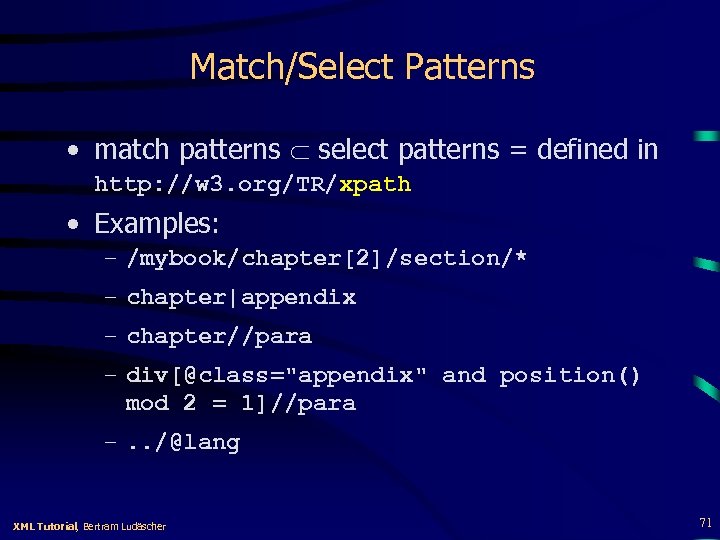 Match/Select Patterns

• match patterns $\subset$ select patterns = defined in http://w3.org/TR/xpath

• Examples:
 – /mybook/chapter[2]/section/*
 – chapter|appendix
 – chapter//para
 – div[@class="appendix" and position() mod 2 = 1]//para
 – ../@lang

XML Tutorial, Bertram Ludäscher

71